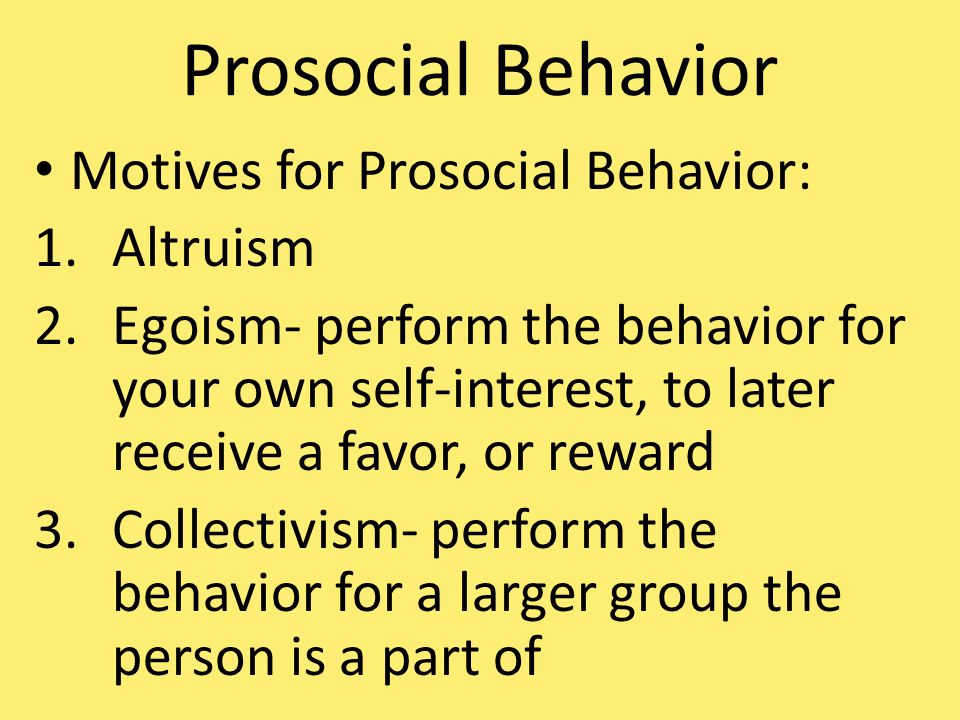 Prosocial Behavior

• Motives for Prosocial Behavior:

1. Altruism
2. Egoism- perform the behavior for your own self-interest, to later receive a favor, or reward
3. Collectivism- perform the behavior for a larger group the person is a part of